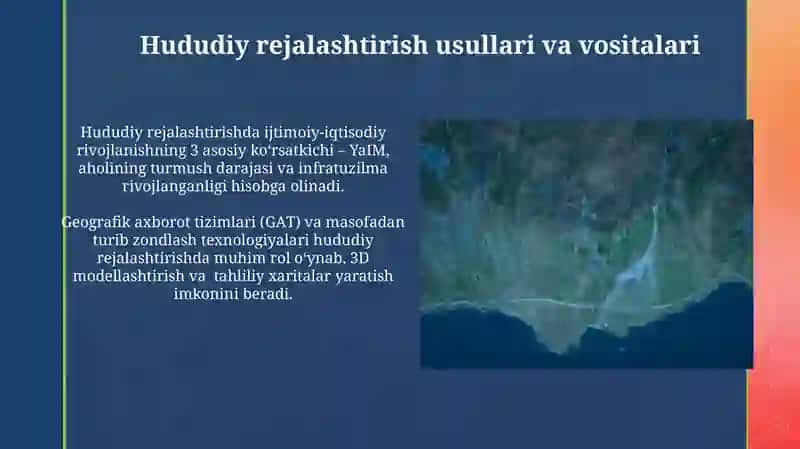 Hududiy rejalashtirish usullari va vositalari

Hududiy rejalashtirishda ijtimoiy-iqtisodiy rivojlanishning 3 asosiy ko‘rsatkichi – YaIM, aholining turmush darajasi va infratuzilma rivojlanganligi hisobga olinadi.

Geografik axborot tizimlari (GAT) va masofadan turib zondlash texnologiyalari hududiy rejalashtirishda muhim rol o‘ynab. 3D modellashtirish va tahliliy xaritalar yaratish imkonini beradi.